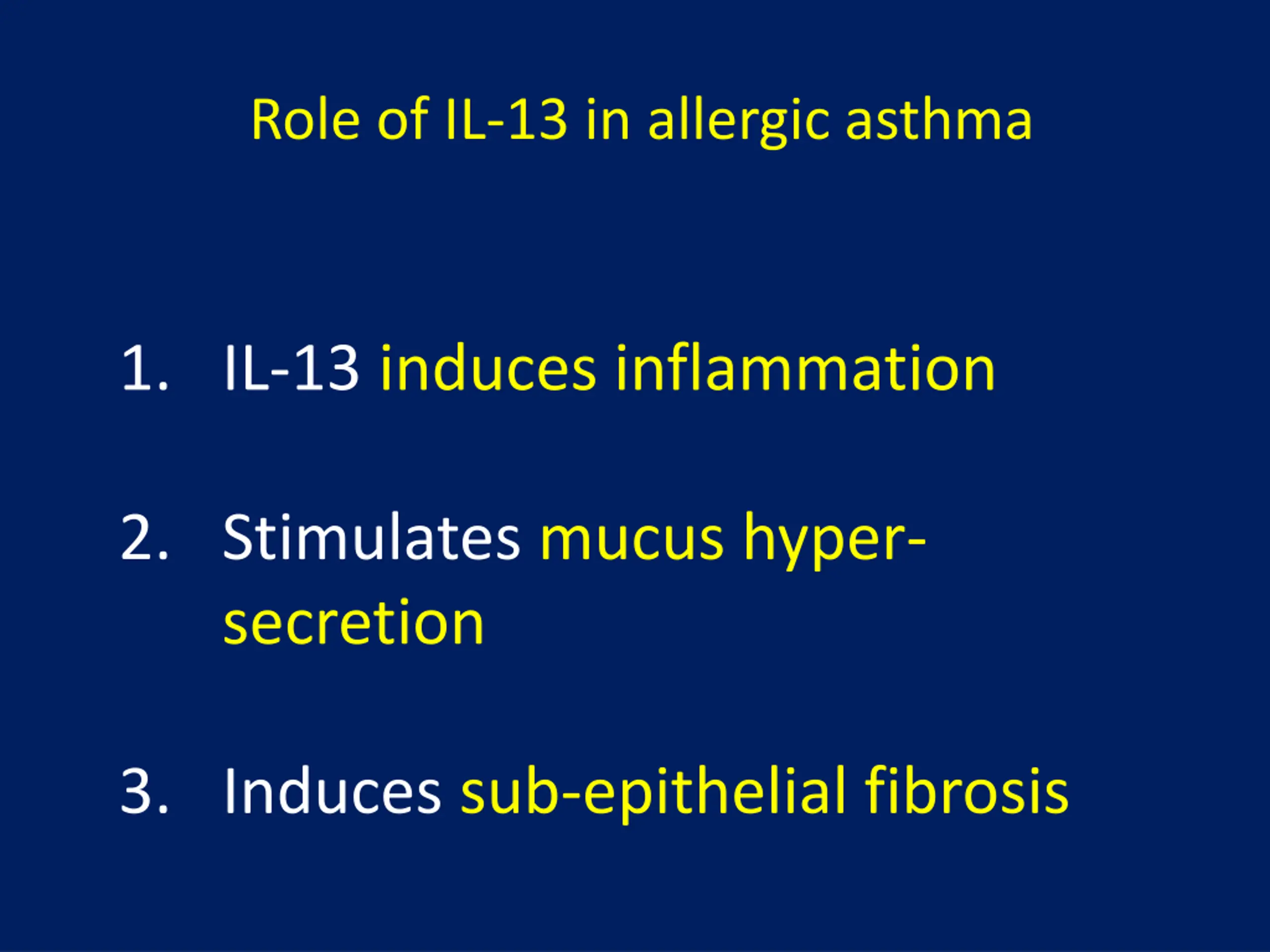 Role of IL-13 in allergic asthma

1. IL-13 induces inflammation

2. Stimulates mucus hyper-secretion

3. Induces sub-epithelial fibrosis